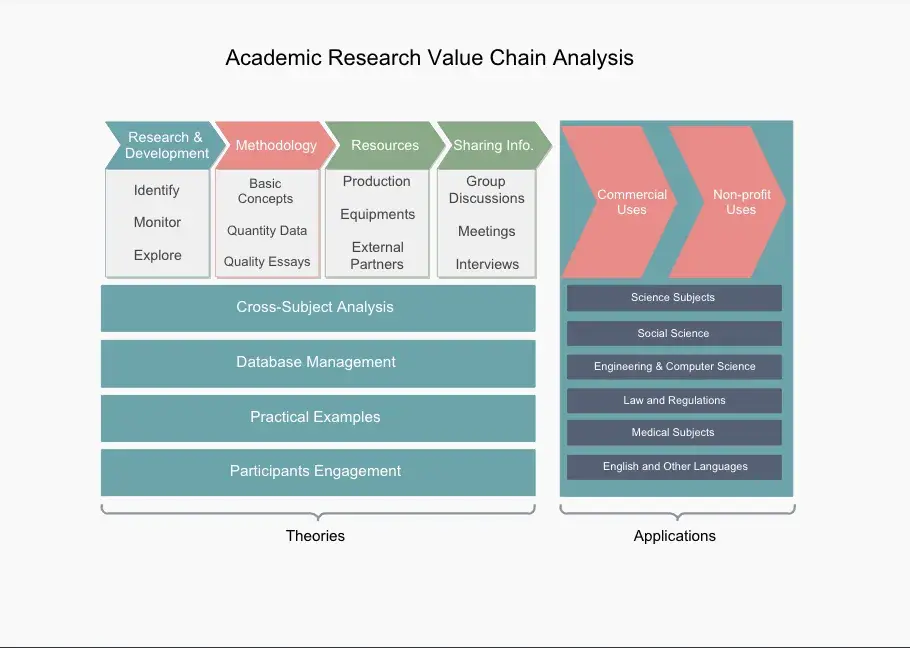 Academic Research Value Chain Analysis

Research & Development

Identify

Monitor

Explore

Methodology

Basic Concepts

Quantity Data

Quality Essays

Resources

Production

Equipments

External Partners

Sharing Info.

Group Discussions

Meetings

Interviews

Cross-Subject Analysis

Database Management

Practical Examples

Participants Engagement

Theories

Commercial Uses

Non-profit Uses

Science Subjects

Social Science

Engineering & Computer Science

Law and Regulations

Medical Subjects

English and Other Languages

Applications